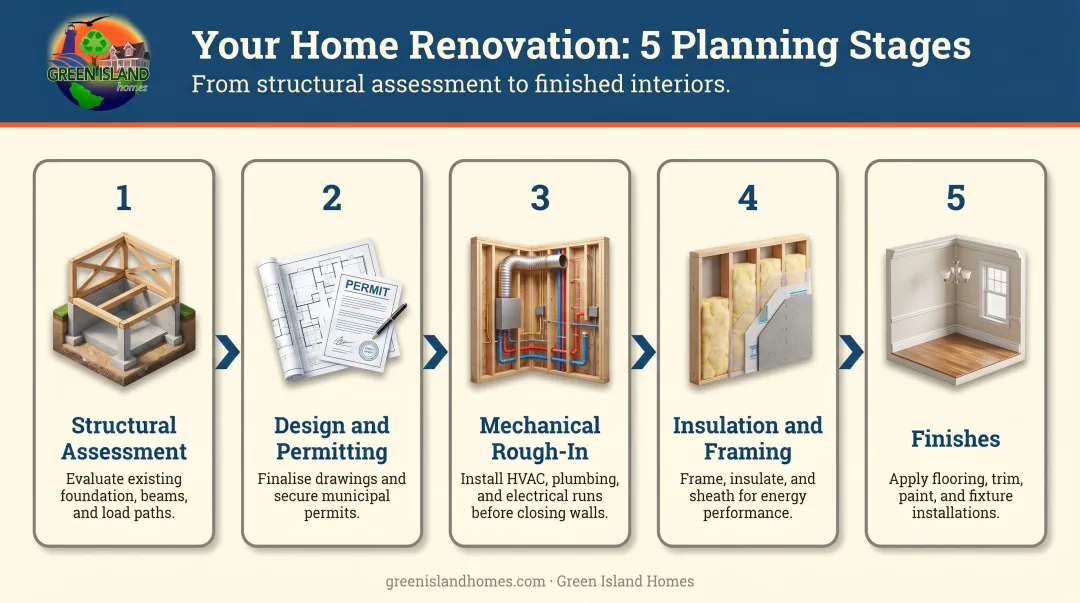 GREEN ISLAND homes

Your Home Renovation: 5 Planning Stages

From structural assessment to finished interiors.

1

Structural Assessment

Evaluate existing foundation, beams, and load paths.

2

PERMIT

Design and Permitting

Finalise drawings and secure municipal permits.

3

Mechanical Rough-In

Install HVAC, plumbing, and electrical runs before closing walls.

4

Insulation and Framing

Frame, insulate, and sheath for energy performance.

5

Finishes

Apply flooring, trim, paint, and fixture installations.

greenislandhomes.com · Green Island Homes